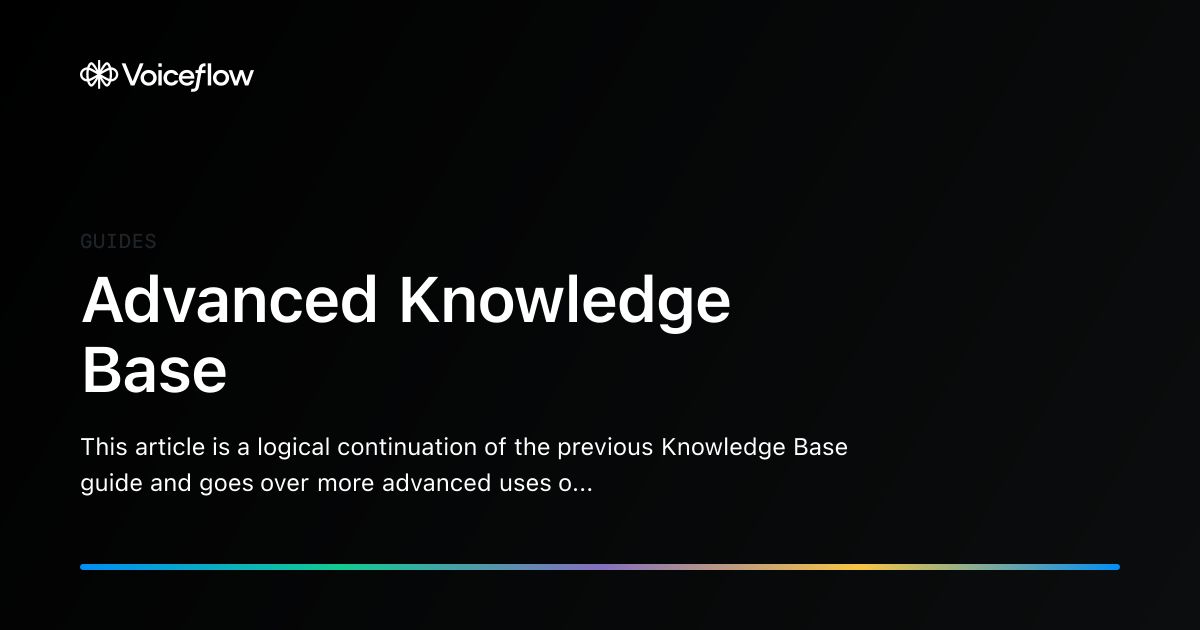 Voiceflow

GUIDES

Advanced Knowledge Base

This article is a logical continuation of the previous Knowledge Base guide and goes over more advanced uses o...